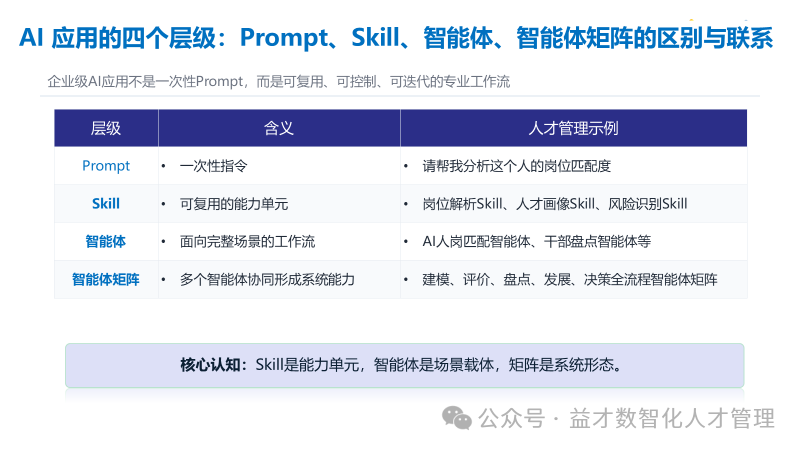 AI 应用的四个层级：Prompt、Skill、智能体、智能体矩阵的区别与联系

企业级AI应用不是一次性Prompt，而是可复用、可控制、可迭代的专业工作流

| 层级 | 含义 | 人才管理示例 |
|---|---|---|
| Prompt | • 一次性指令 | • 请帮我分析这个人的岗位匹配度 |
| Skill | • 可复用的能力单元 | • 岗位解析Skill、人才画像Skill、风险识别Skill |
| 智能体 | • 面向完整场景的工作流 | • AI人岗匹配智能体、干部盘点智能体等 |
| 智能体矩阵 | • 多个智能体协同形成系统能力 | • 建模、评价、盘点、发展、决策全流程智能体矩阵 |

核心认知：Skill是能力单元，智能体是场景载体，矩阵是系统形态。

公众号 · 益才数智化人才管理